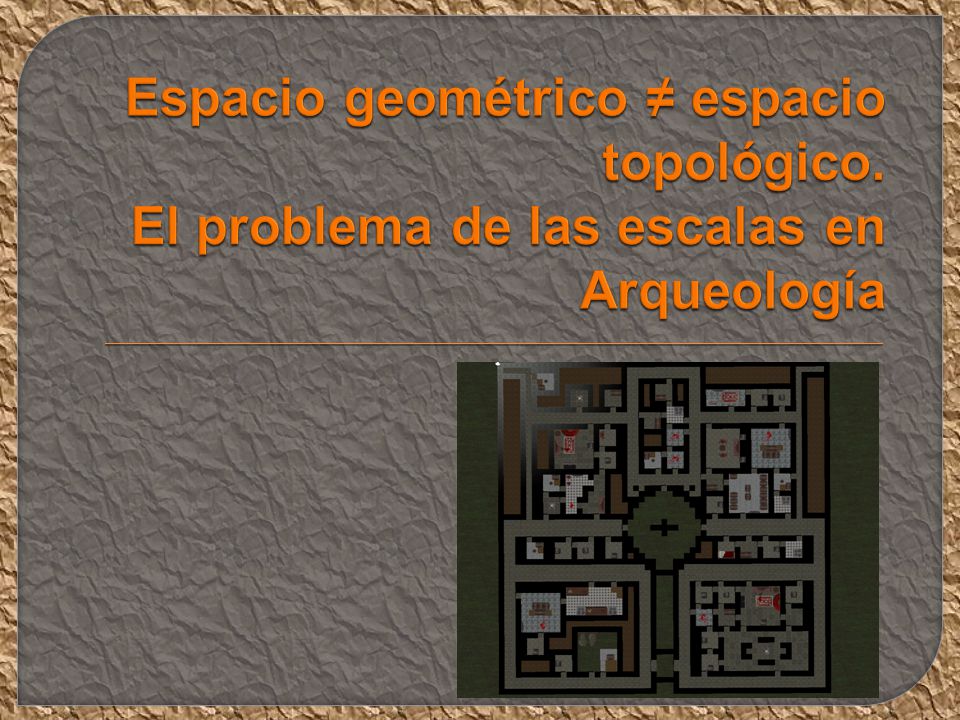 Espacio geométrico ≠ espacio topológico.
El problema de las escalas en Arqueología